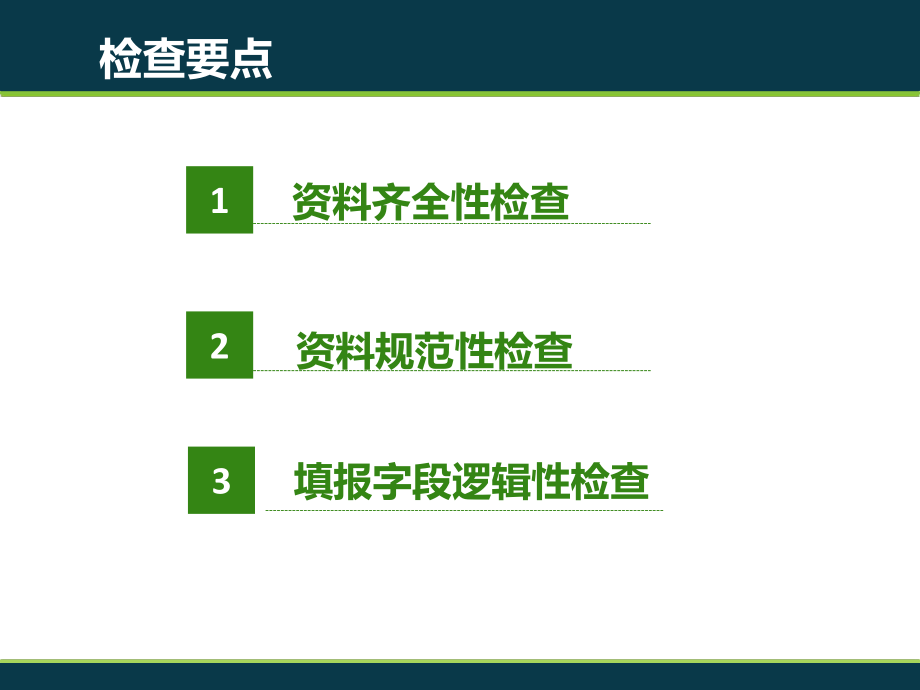 检查要点

1 资料齐全性检查

2 资料规范性检查

3 填报字段逻辑性检查